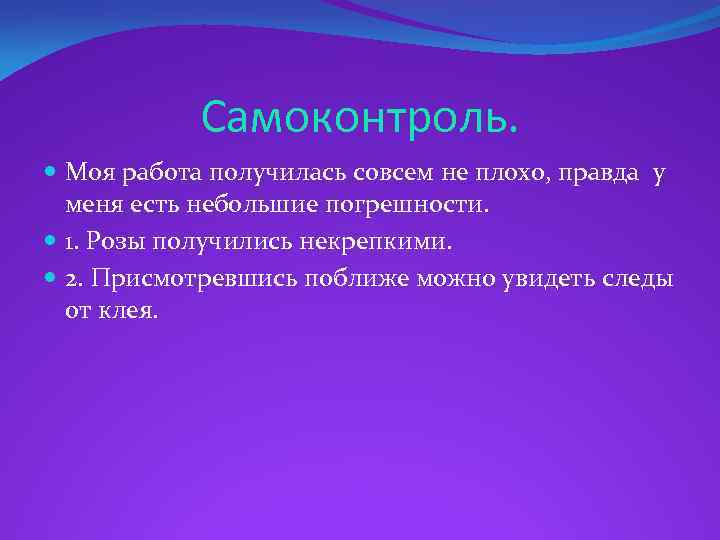 Самоконтроль.

Моя работа получилась совсем не плохо, правда у меня есть небольшие погрешности.

1. Розы получились некрепкими.

2. Присмотревшись поближе можно увидеть следы от клея.